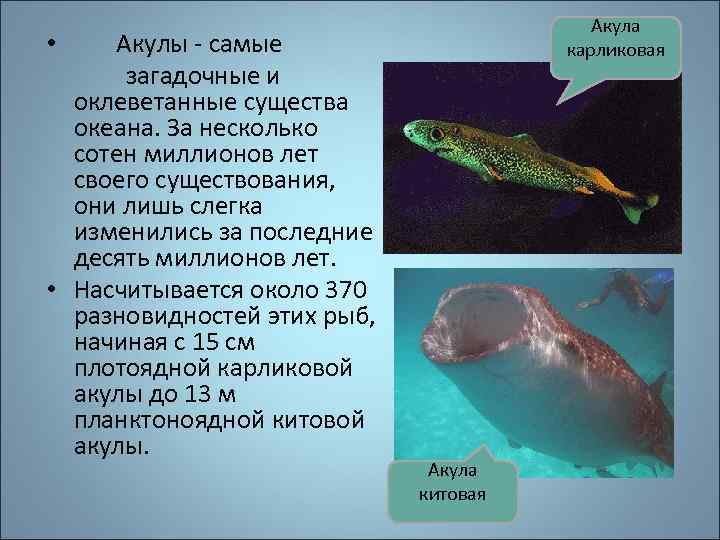 • Акулы - самые загадочные и оклеветанные существа океана. За несколько сотен миллионов лет своего существования, они лишь слегка изменились за последние десять миллионов лет.

• Насчитывается около 370 разновидностей этих рыб, начиная с 15 см плотоядной карликовой акулы до 13 м планктоноядной китовой акулы.

Акула карликовая

Акула китовая